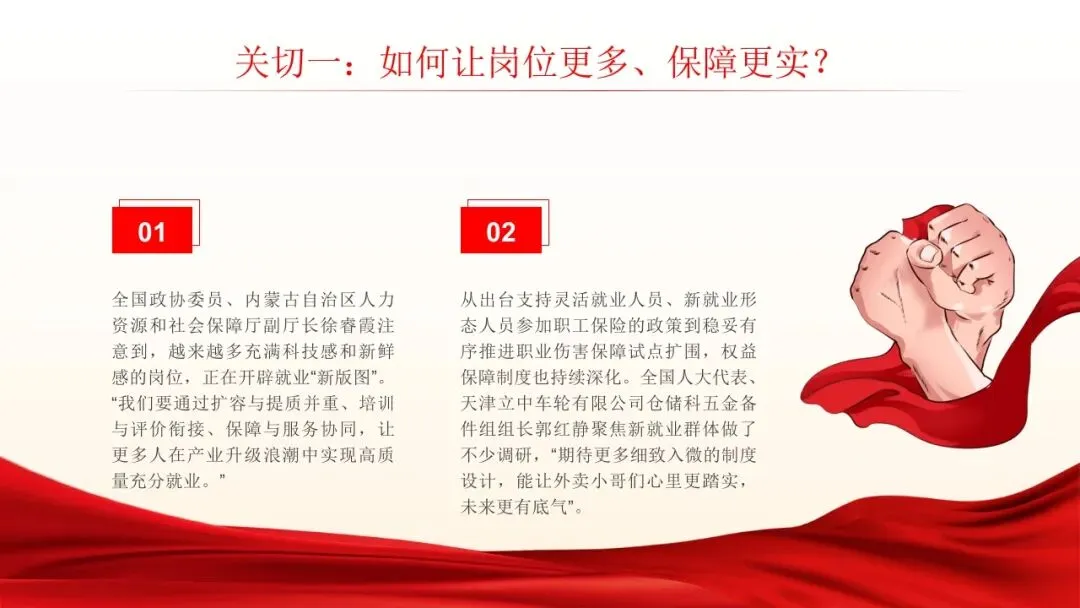 关切一：如何让岗位更多、保障更实？

01

全国政协委员、内蒙古自治区人力资源和社会保障厅副厅长徐睿霞注意到，越来越多充满科技感和新鲜感的岗位，正在开辟就业“新版图”。“我们要通过扩容与提质并重、培训与评价衔接、保障与服务协同，让更多人在产业升级浪潮中实现高质量充分就业。”

02

从出台支持灵活就业人员、新就业形态人员参加职工保险的政策到稳妥有序推进职业伤害保障试点扩围，权益保障制度也持续深化。全国人大代表、天津立中车轮有限公司仓储科五金备件组组长郭红静聚焦新就业群体做了不少调研，“期待更多细致入微的制度设计，能让外卖小哥们心里更踏实，未来更有底气”。